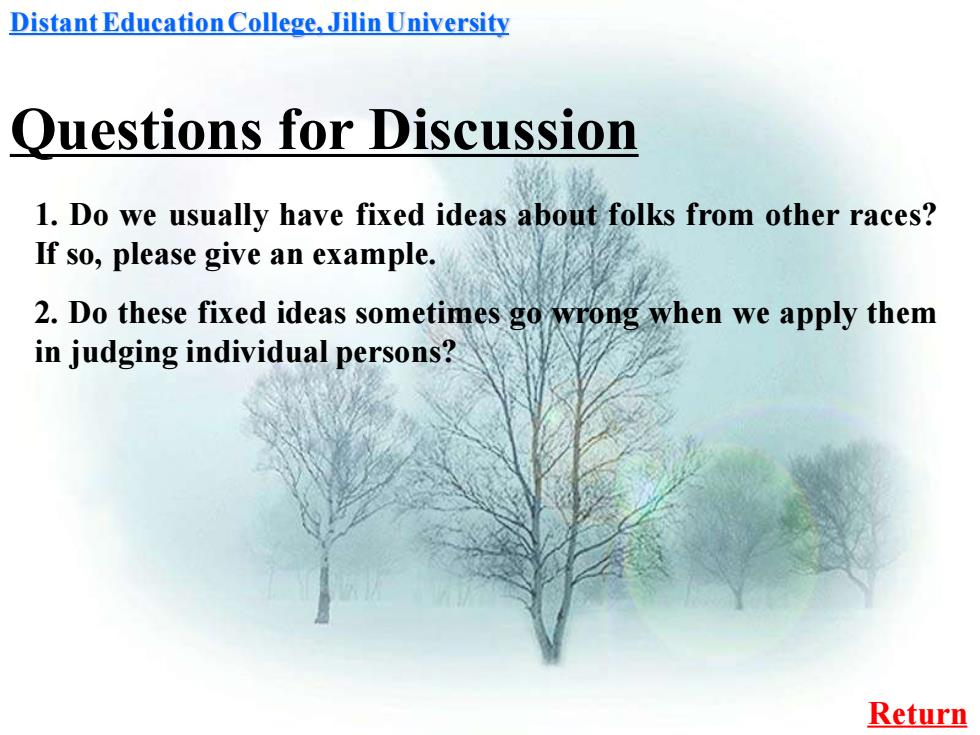 Distant Education College, Jilin University

Questions for Discussion

1. Do we usually have fixed ideas about folks from other races? If so, please give an example.

2. Do these fixed ideas sometimes go wrong when we apply them in judging individual persons?

Return